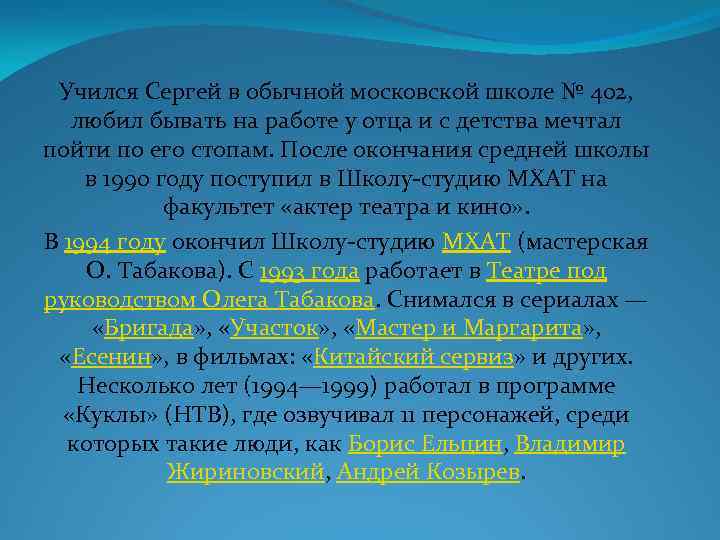 Учился Сергей в обычной московской школе № 402, любил бывать на работе у отца и с детства мечтал пойти по его стопам. После окончания средней школы в 1990 году поступил в Школу-студию МХАТ на факультет «актер театра и кино».

В 1994 году окончил Школу-студию МХАТ (мастерская О. Табакова). С 1993 года работает в Театре под руководством Олега Табакова. Снимался в сериалах — «Бригада», «Участок», «Мастер и Маргарита», «Есенин», в фильмах: «Китайский сервиз» и других. Несколько лет (1994—1999) работал в программе «Куклы» (НТВ), где озвучивал 11 персонажей, среди которых такие люди, как Борис Ельцин, Владимир Жириновский, Андрей Козырев.